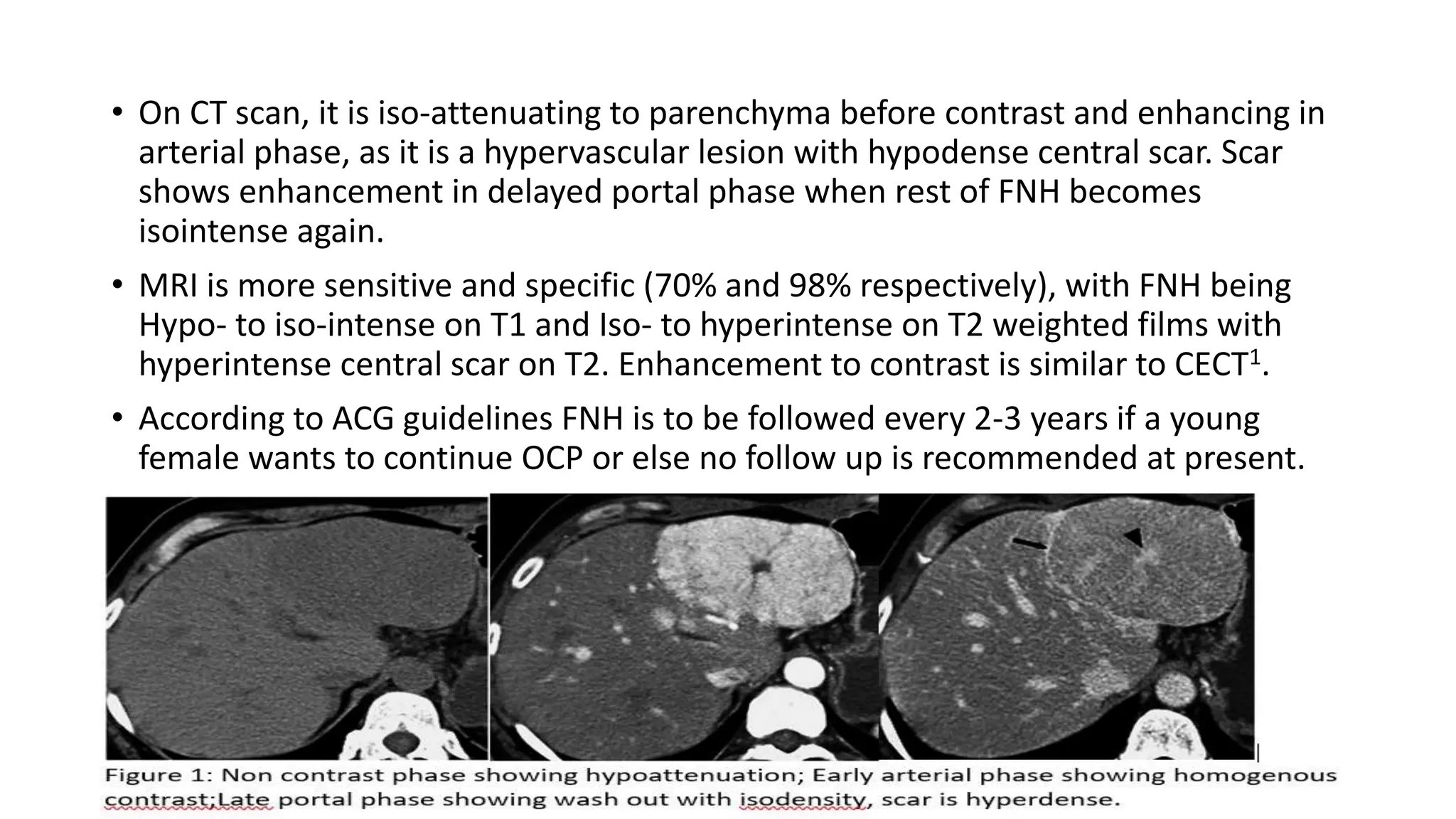 • On CT scan, it is iso-attenuating to parenchyma before contrast and enhancing in arterial phase, as it is a hypervascular lesion with hypodense central scar. Scar shows enhancement in delayed portal phase when rest of FNH becomes isointense again.

• MRI is more sensitive and specific (70% and 98% respectively), with FNH being Hypo- to iso-intense on T1 and Iso- to hyperintense on T2 weighted films with hyperintense central scar on T2. Enhancement to contrast is similar to CECT$^1$.

• According to ACG guidelines FNH is to be followed every 2-3 years if a young female wants to continue OCP or else no follow up is recommended at present.

Figure 1: Non contrast phase showing hypoattenuation; Early arterial phase showing homogenous contrast;Late portal phase showing wash out with isodensity, scar is hyperdense.